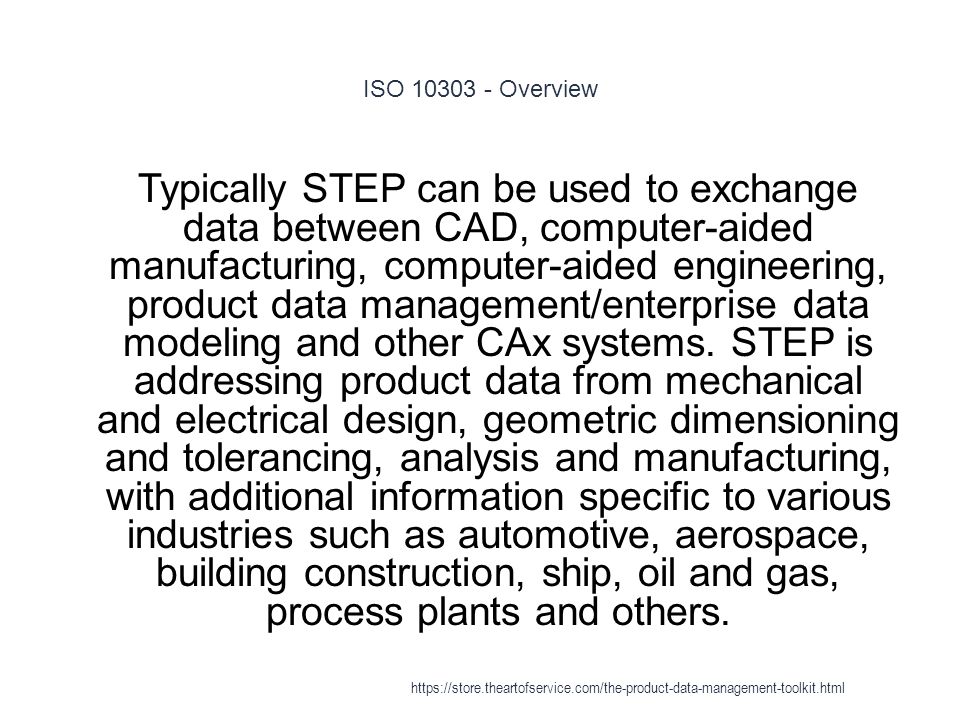 ISO 10303 - Overview

Typically STEP can be used to exchange data between CAD, computer-aided manufacturing, computer-aided engineering, product data management/enterprise data modeling and other CAx systems. STEP is addressing product data from mechanical and electrical design, geometric dimensioning and tolerancing, analysis and manufacturing, with additional information specific to various industries such as automotive, aerospace, building construction, ship, oil and gas, process plants and others.

https://store.theartofservice.com/the-product-data-management-toolkit.html